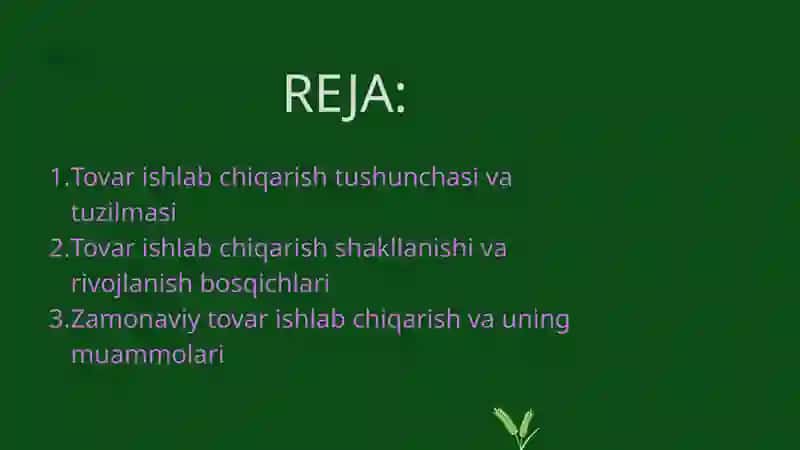 REJA:

1.Tovar ishlab chiqarish tushunchasi va tuzilmasi
2.Tovar ishlab chiqarish shakllanishi va rivojlanish bosqichlari
3.Zamonaviy tovar ishlab chiqarish va uning muammolari